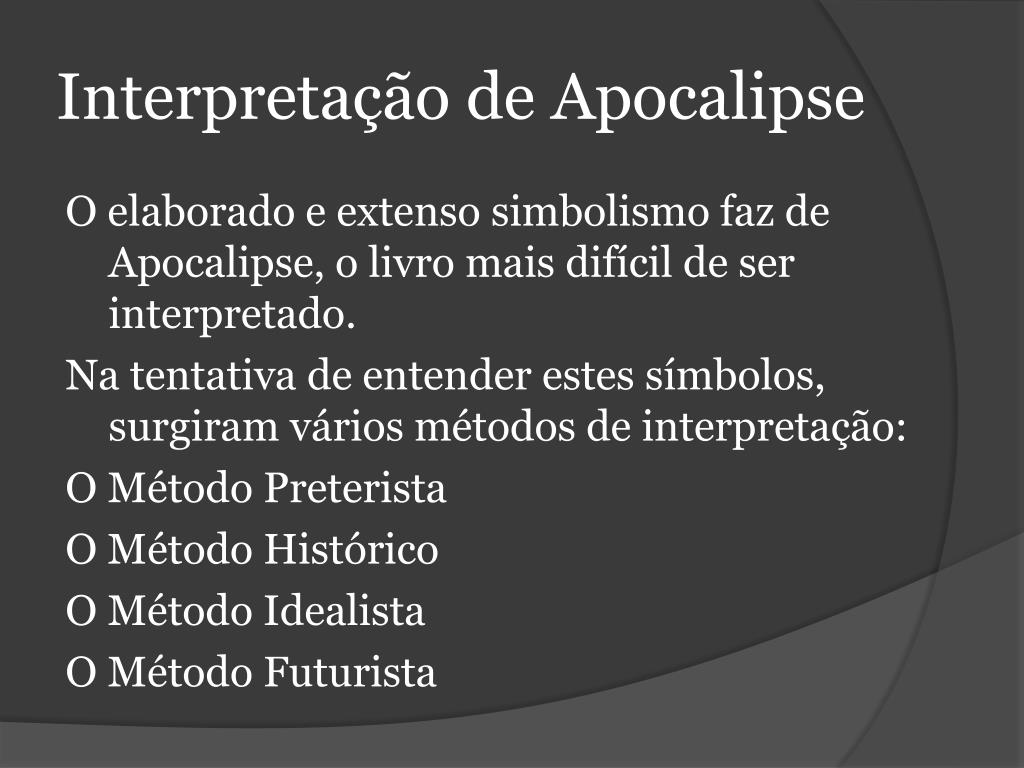 Interpretação de Apocalipse

O elaborado e extenso simbolismo faz de Apocalipse, o livro mais difícil de ser interpretado.

Na tentativa de entender estes símbolos, surgiram vários métodos de interpretação:

O Método Preterista

O Método Histórico

O Método Idealista

O Método Futurista